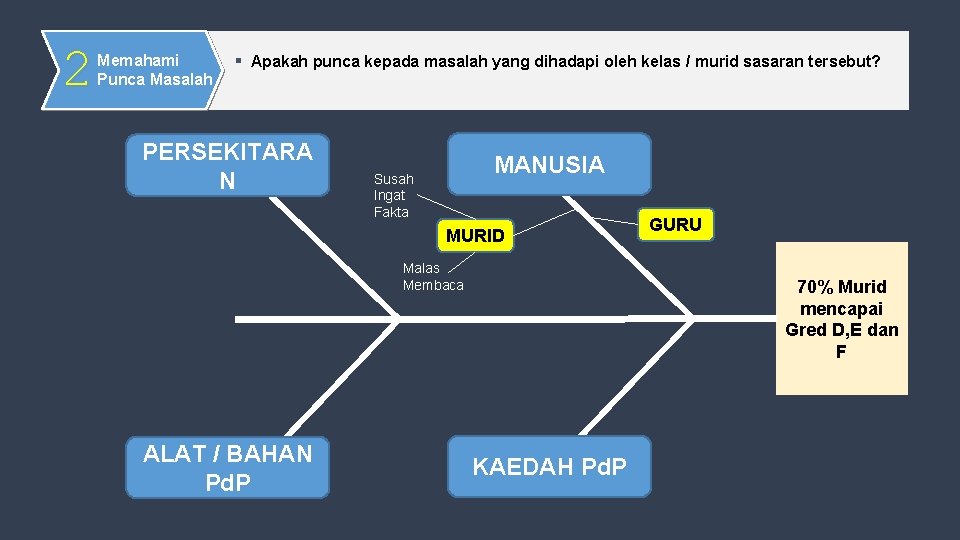 2 Memahami Punca Masalah

▪ Apakah punca kepada masalah yang dihadapi oleh kelas / murid sasaran tersebut?

PERSEKITARA N

MANUSIA

Susah Ingat Fakta

MURID

GURU

Malas Membaca

70% Murid mencapai Gred D,E dan F

ALAT / BAHAN PdP

KAEDAH PdP